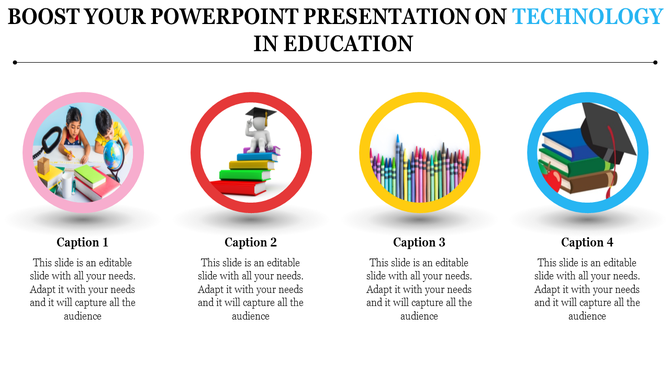 BOOST YOUR POWERPOINT PRESENTATION ON TECHNOLOGY IN EDUCATION

Caption 1

This slide is an editable slide with all your needs. Adapt it with your needs and it will capture all the audience

Caption 2

This slide is an editable slide with all your needs. Adapt it with your needs and it will capture all the audience

Caption 3

This slide is an editable slide with all your needs. Adapt it with your needs and it will capture all the audience

Caption 4

This slide is an editable slide with all your needs. Adapt it with your needs and it will capture all the audience